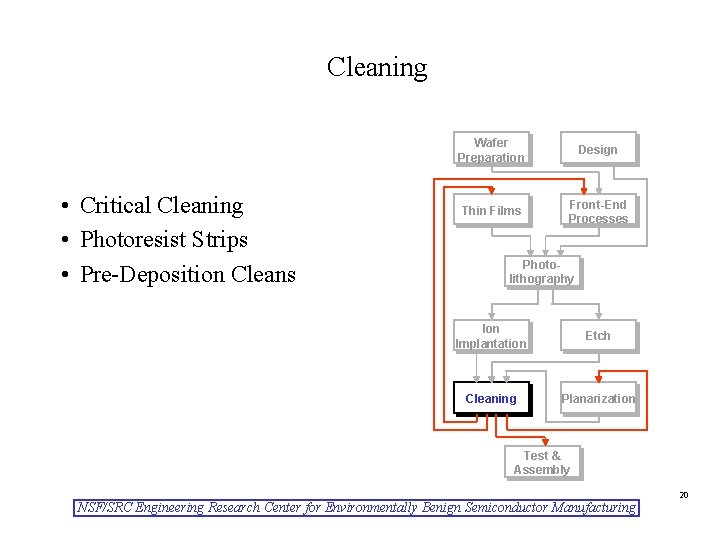 Cleaning

• Critical Cleaning
• Photoresist Strips
• Pre-Deposition Cleans

Wafer Preparation

Design

Thin Films

Front-End Processes

Photo-lithography

Ion Implantation

Etch

Cleaning

Planarization

Test & Assembly

20

NSF/SRC Engineering Research Center for Environmentally Benign Semiconductor Manufacturing